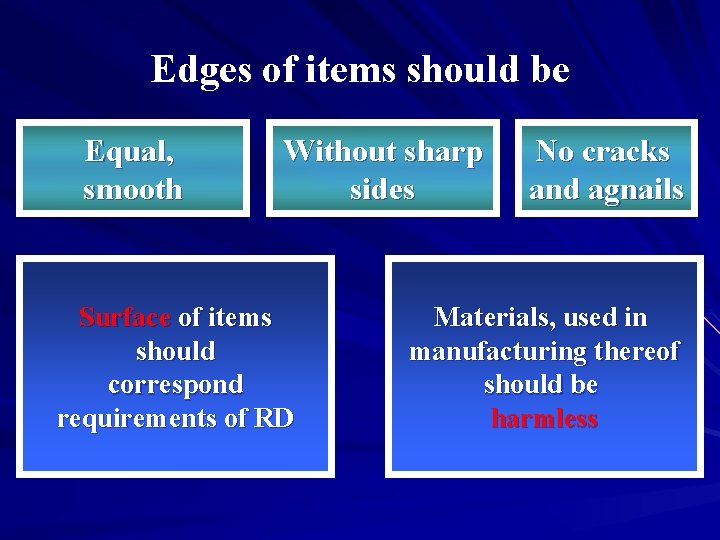 Edges of items should be

Equal, smooth

Without sharp sides

No cracks and agnails

Surface of items should correspond requirements of RD

Materials, used in manufacturing thereof should be harmless